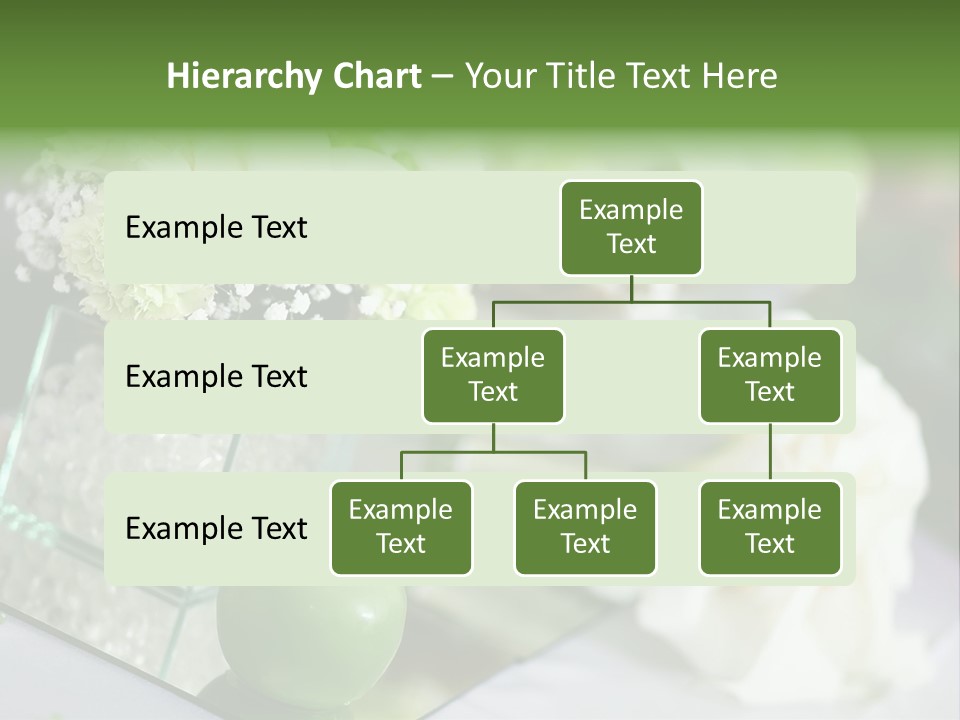 Hierarchy Chart – Your Title Text Here

Example Text

Example Text

Example Text

Example Text

Example Text

Example Text

Example Text

Example Text

Example Text